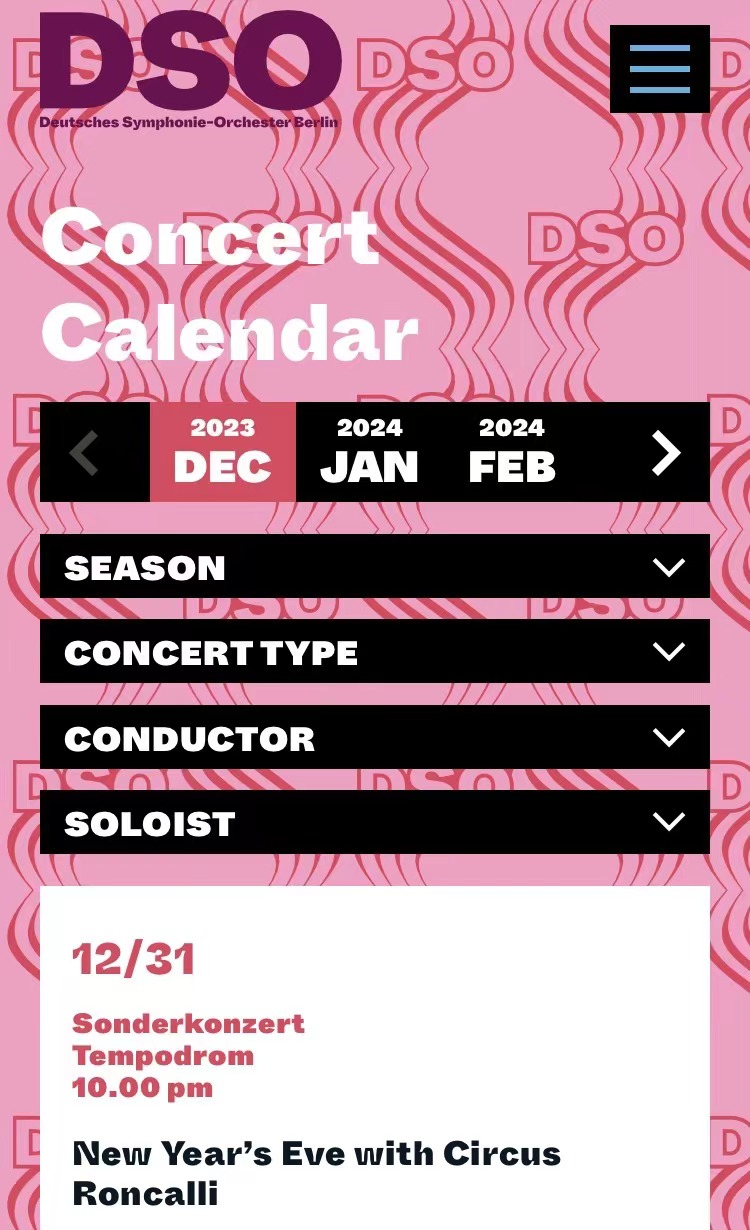 DSO
Deutsches Symphonie-Orchester Berlin

Concert Calendar

2023 DEC
2024 JAN
2024 FEB

SEASON

CONCERT TYPE

CONDUCTOR

SOLOIST

12/31

Sonderkonzert
Tempodrom
10.00 pm

New Year's Eve with Circus Roncalli